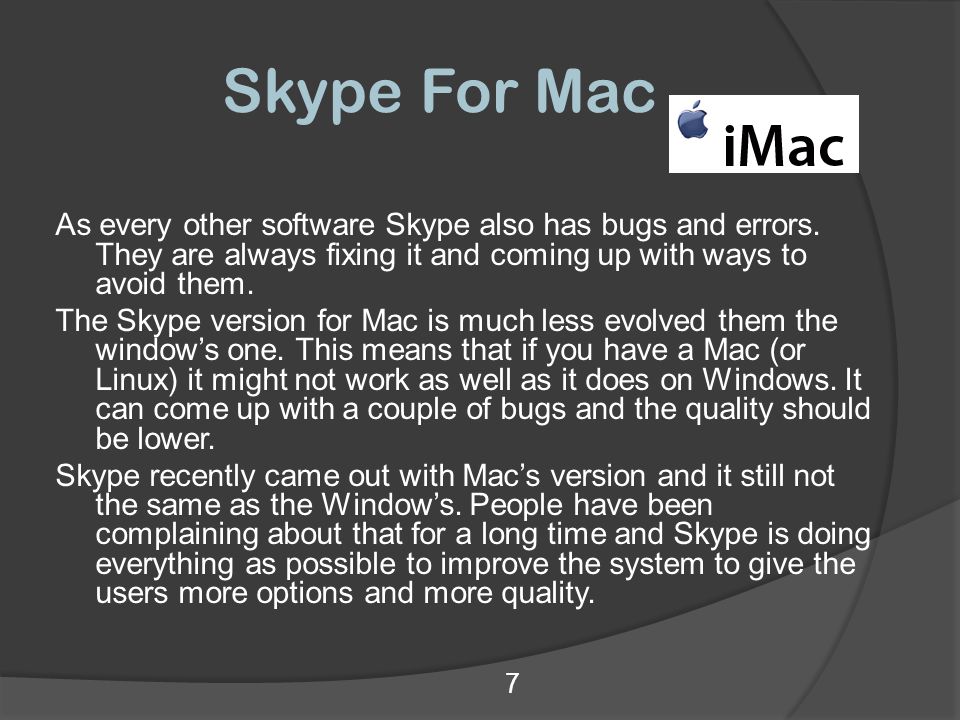 Skype For Mac

iMac

As every other software Skype also has bugs and errors. They are always fixing it and coming up with ways to avoid them.

The Skype version for Mac is much less evolved them the window's one. This means that if you have a Mac (or Linux) it might not work as well as it does on Windows. It can come up with a couple of bugs and the quality should be lower.

Skype recently came out with Mac's version and it still not the same as the Window's. People have been complaining about that for a long time and Skype is doing everything as possible to improve the system to give the users more options and more quality.

7